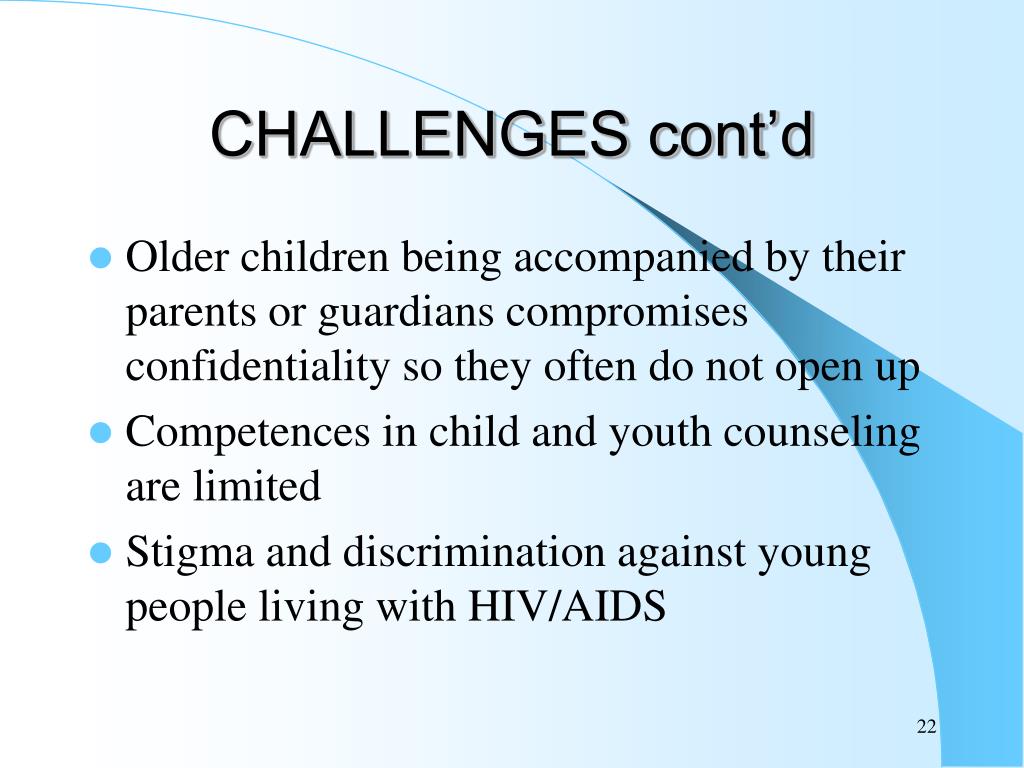 CHALLENGES cont’d

- Older children being accompanied by their parents or guardians compromises confidentiality so they often do not open up
- Competences in child and youth counseling are limited
- Stigma and discrimination against young people living with HIV/AIDS

22